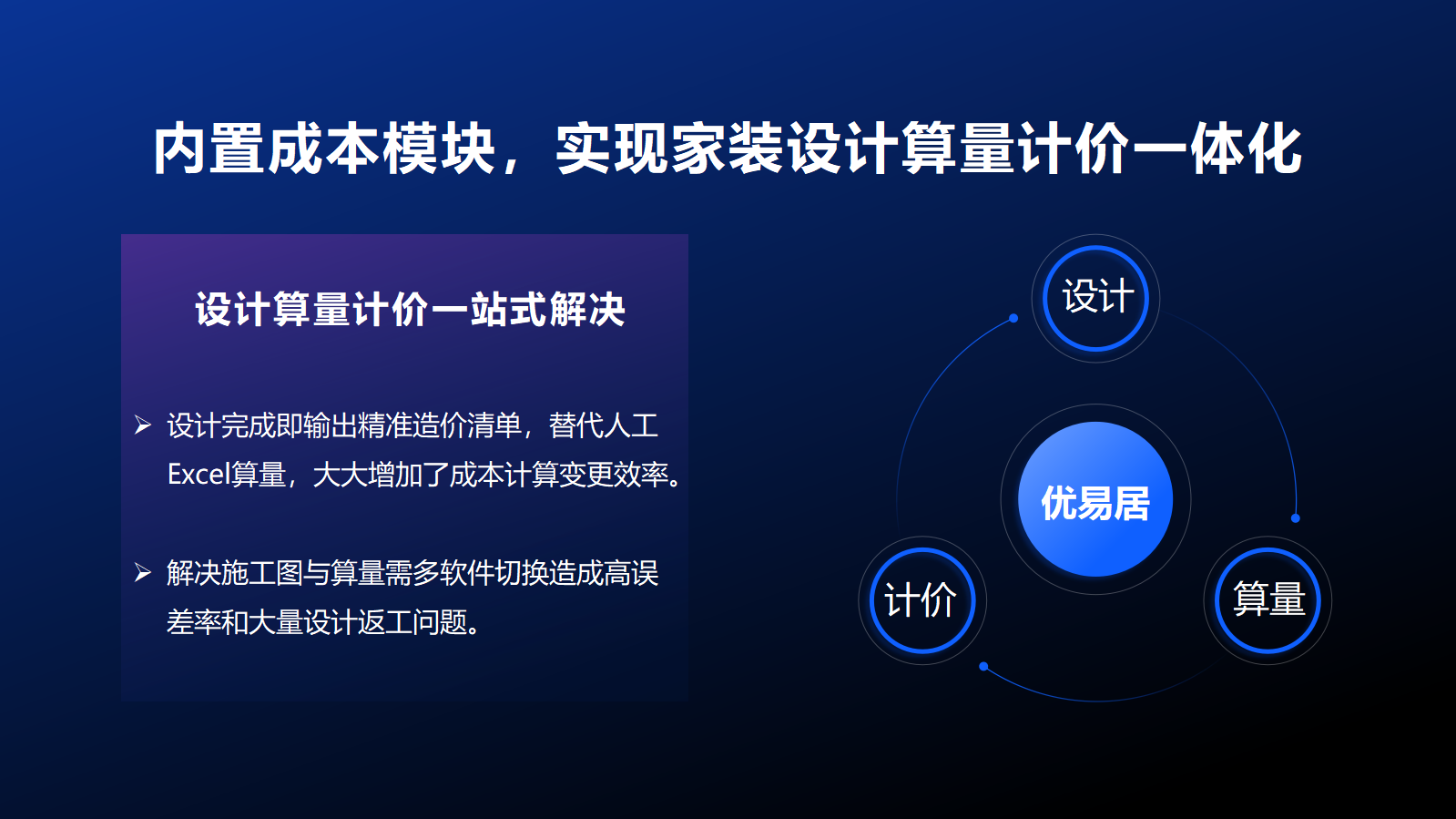 内置成本模块，实现家装设计算量计价一体化

设计算量计价一站式解决

➢ 设计完成即输出精准造价清单，替代人工Excel算量，大大增加了成本计算变更效率。

➢ 解决施工图与算量需多软件切换造成高误差率和大量设计返工问题。

设计

优易居

计价

算量